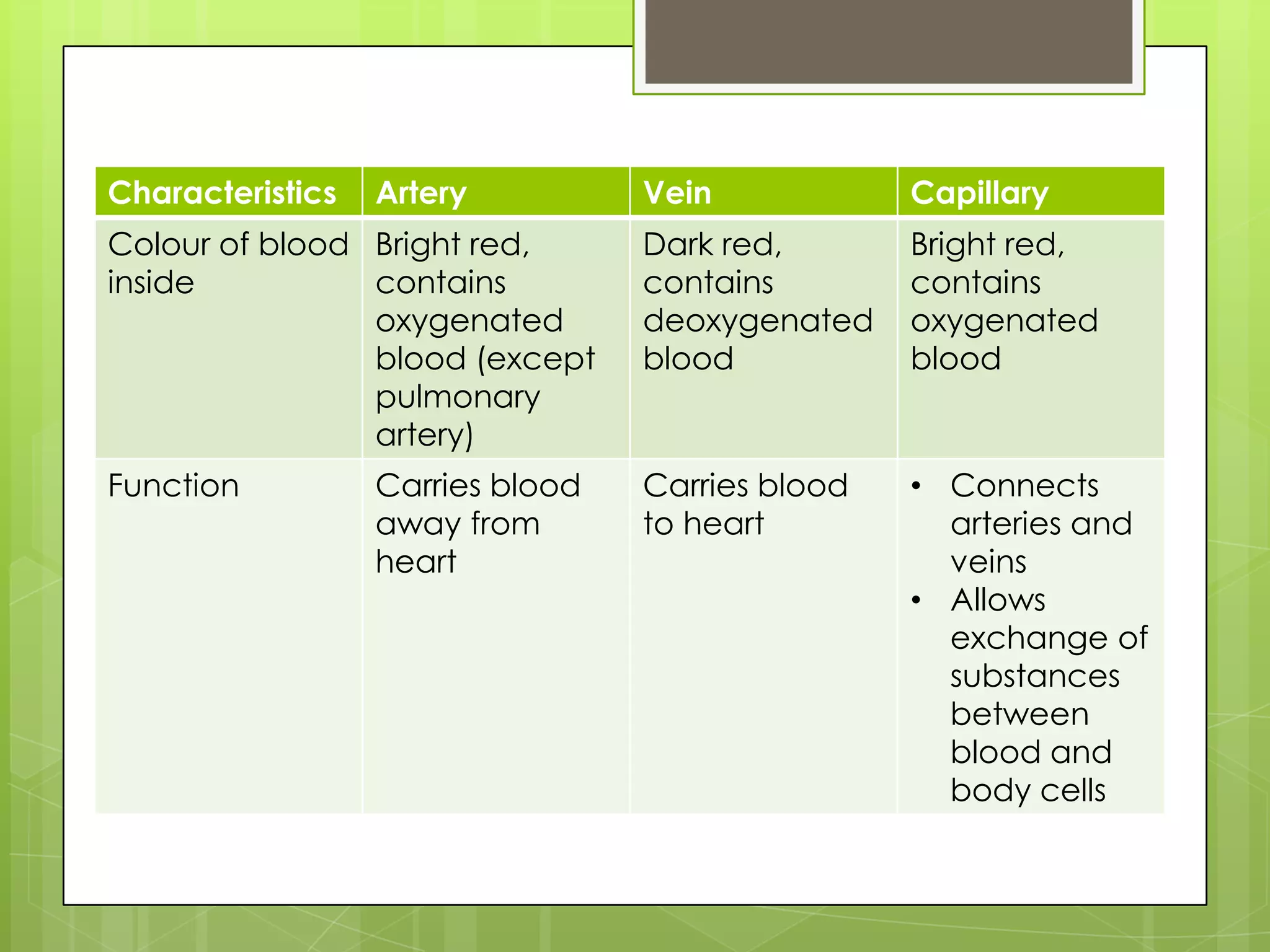 | Characteristics | Artery | Vein | Capillary |
|---|---|---|---|
| Colour of blood inside | Bright red, contains oxygenated blood (except pulmonary artery) | Dark red, contains deoxygenated blood | Bright red, contains oxygenated blood |
| Function | Carries blood away from heart | Carries blood to heart | • Connects arteries and veins • Allows exchange of substances between blood and body cells |